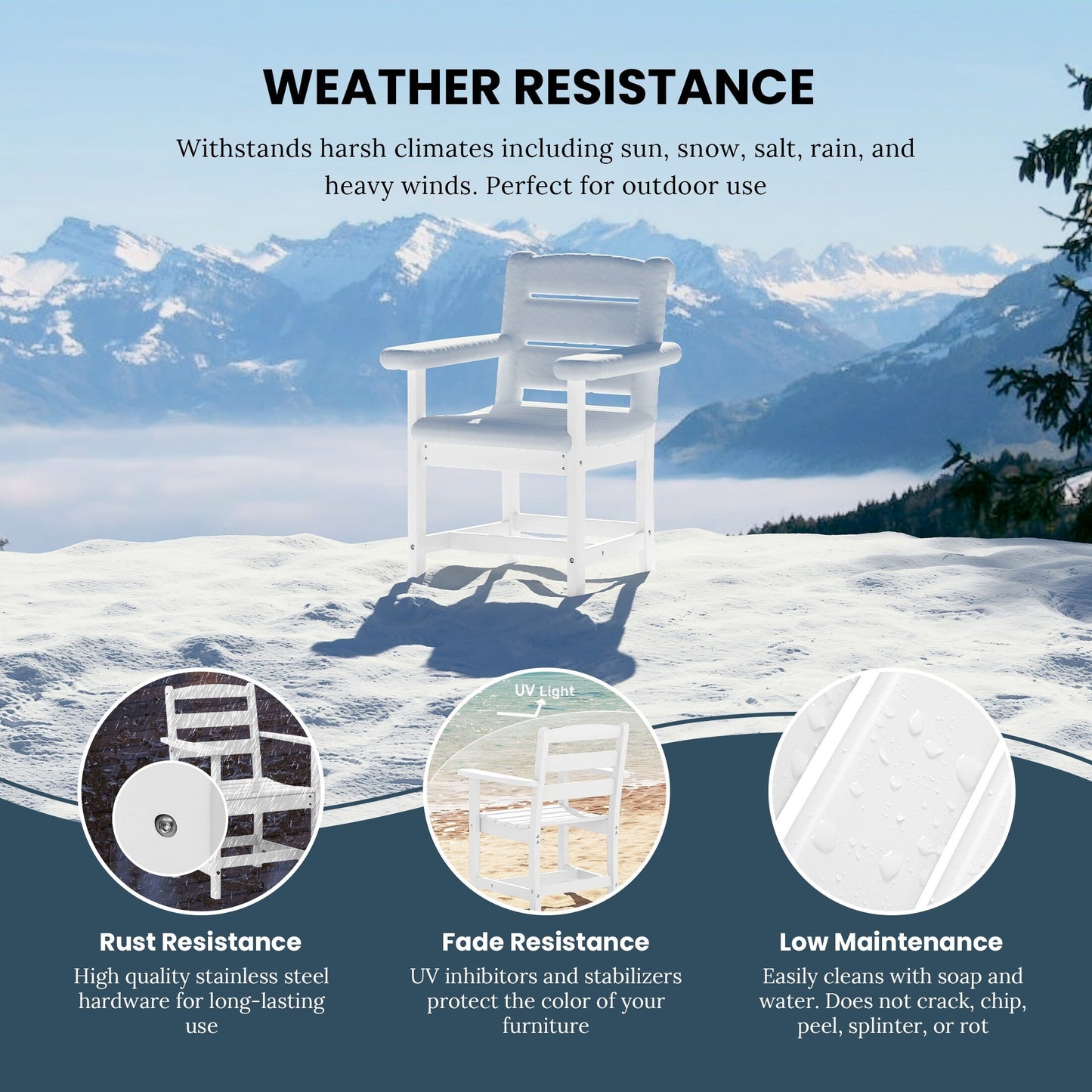 WEATHER RESISTANCE

Withstands harsh climates including sun, snow, salt, rain, and heavy winds. Perfect for outdoor use

UV Light

Rust Resistance

High quality stainless steel hardware for long-lasting use

Fade Resistance

UV inhibitors and stabilizers protect the color of your furniture

Low Maintenance

Easily cleans with soap and water. Does not crack, chip, peel, splinter, or rot